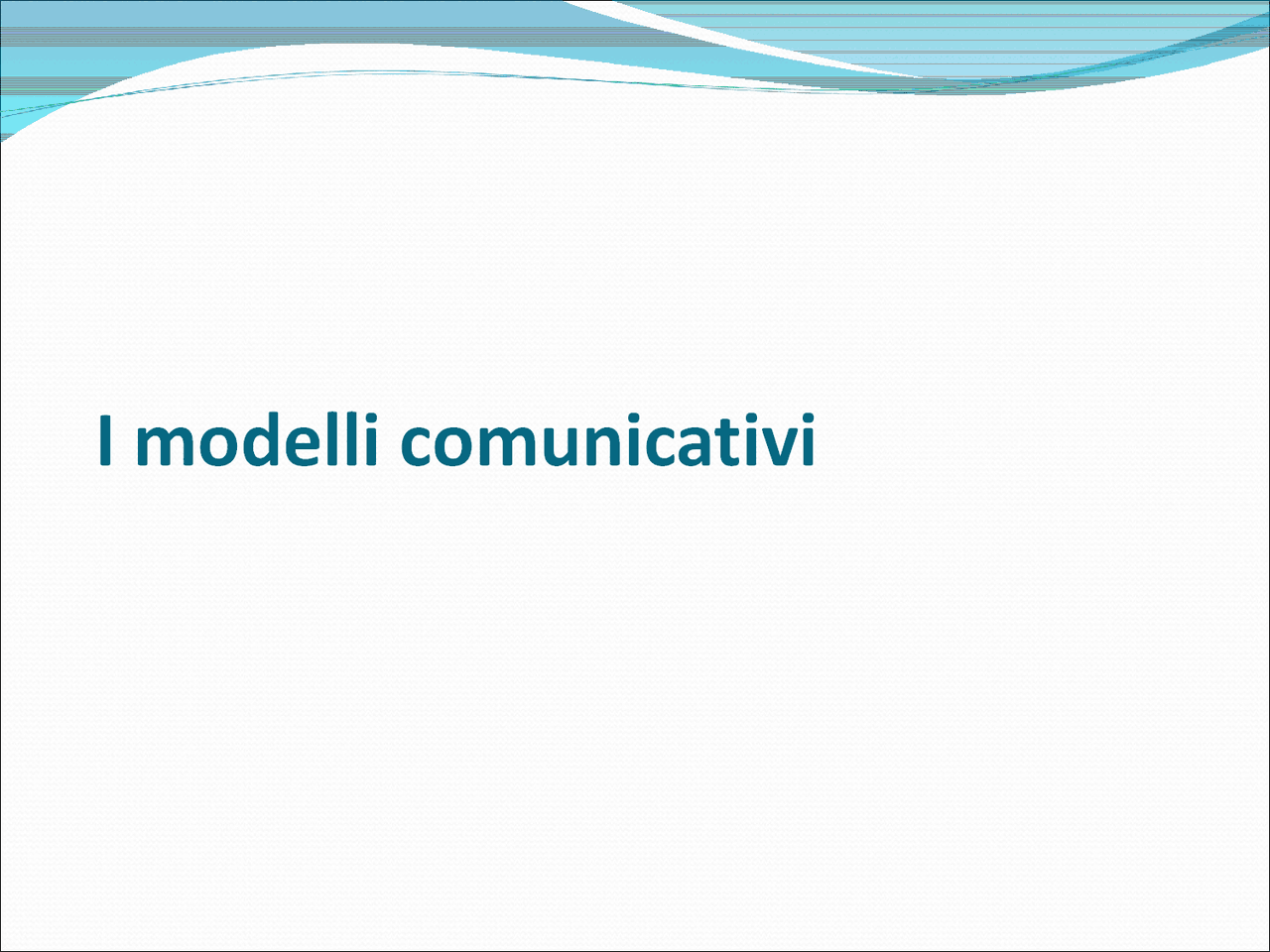 I modelli comunicativi